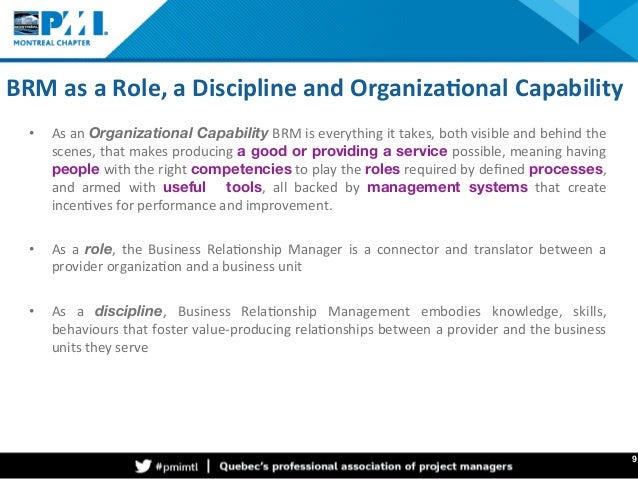 PMI.
MONTREAL CHAPTER

BRM as a Role, a Discipline and Organizational Capability

• As an Organizational Capability BRM is everything it takes, both visible and behind the scenes, that makes producing a good or providing a service possible, meaning having people with the right competencies to play the roles required by defined processes, and armed with useful tools, all backed by management systems that create incentives for performance and improvement.

• As a role, the Business Relationship Manager is a connector and translator between a provider organization and a business unit

• As a discipline, Business Relationship Management embodies knowledge, skills, behaviours that foster value-producing relationships between a provider and the business units they serve

#pmimtl | Quebec's professional association of project managers

9